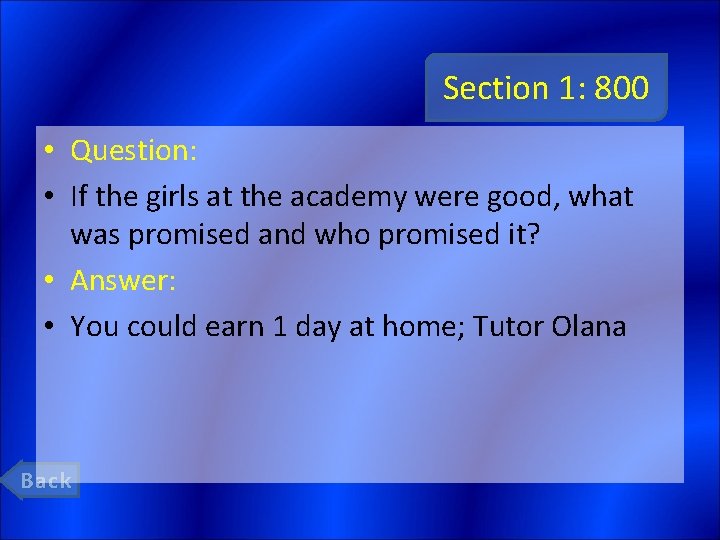 Section 1: 800

• Question:

• If the girls at the academy were good, what was promised and who promised it?

• Answer:

• You could earn 1 day at home; Tutor Olana

Back